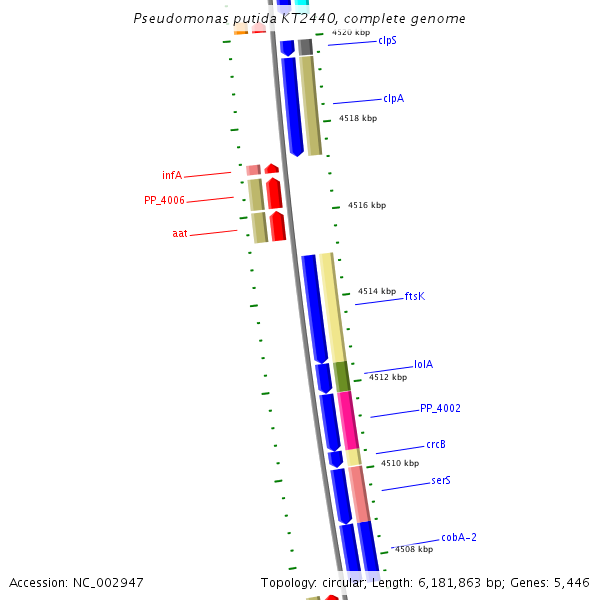 Pseudomonas putida KT2440, complete genome

4520 kbp

clpS

clpA

4518 kbp

infA

PP_4006

aat

4516 kbp

4514 kbp

ftsK

lolA

4512 kbp

PP_4002

crcB

4510 kbp

serS

cobA-2

4508 kbp

Accession: NC_002947

Topology: circular; Length: 6,181,863 bp; Genes: 5,446